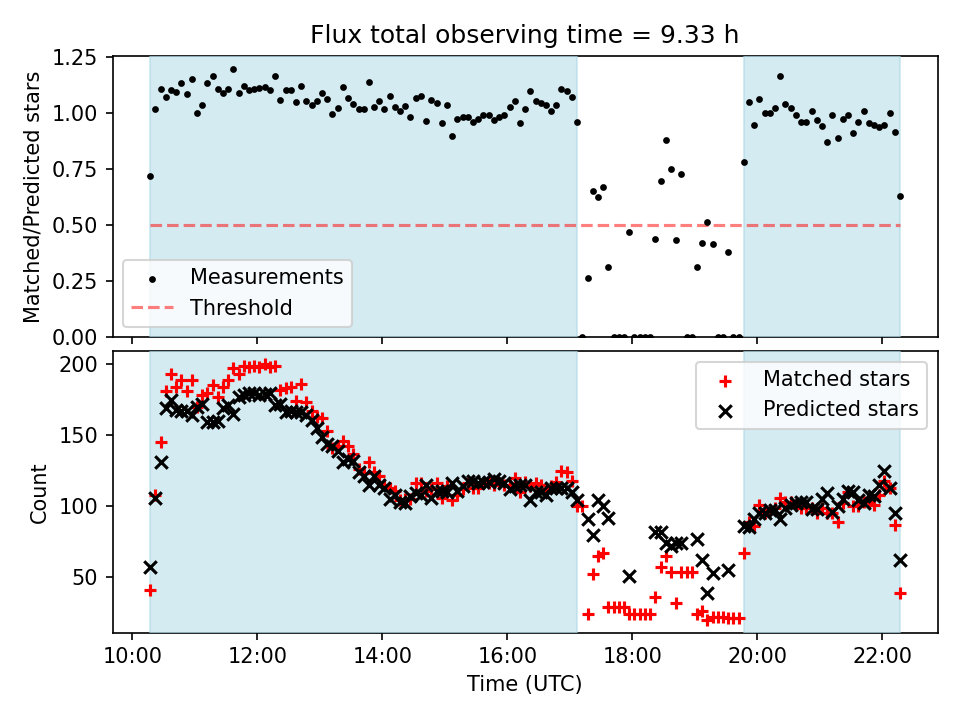 Flux total observing time = 9.33 h

Matched/Predicted stars

1.25
1.00
0.75
0.50
0.25
0.00

Measurements
Threshold

Count

200
150
100
50

Matched stars
Predicted stars

10:00
12:00
14:00
16:00
18:00
20:00
22:00

Time (UTC)